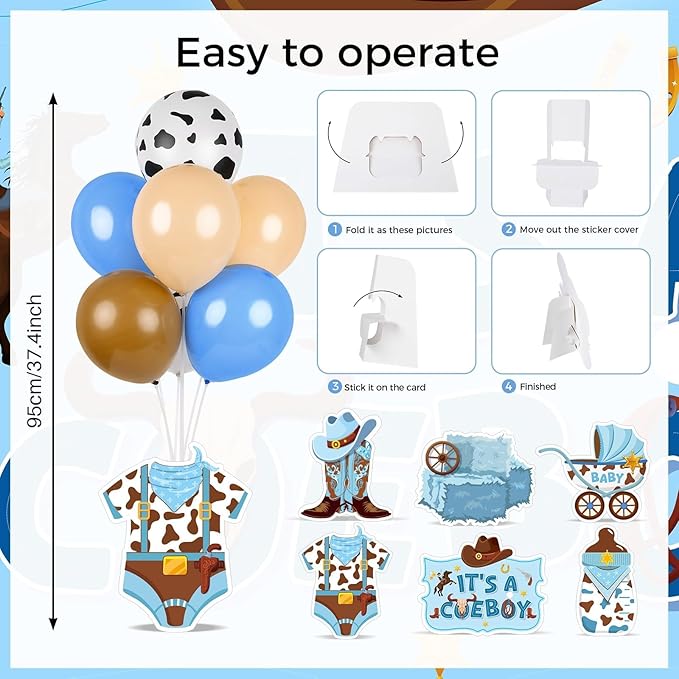 Easy to operate

95cm/37.4inch

1 Fold it as these pictures

2 Move out the sticker cover

3 Stick it on the card

4 Finished

BABY

IT'S A COWBOY